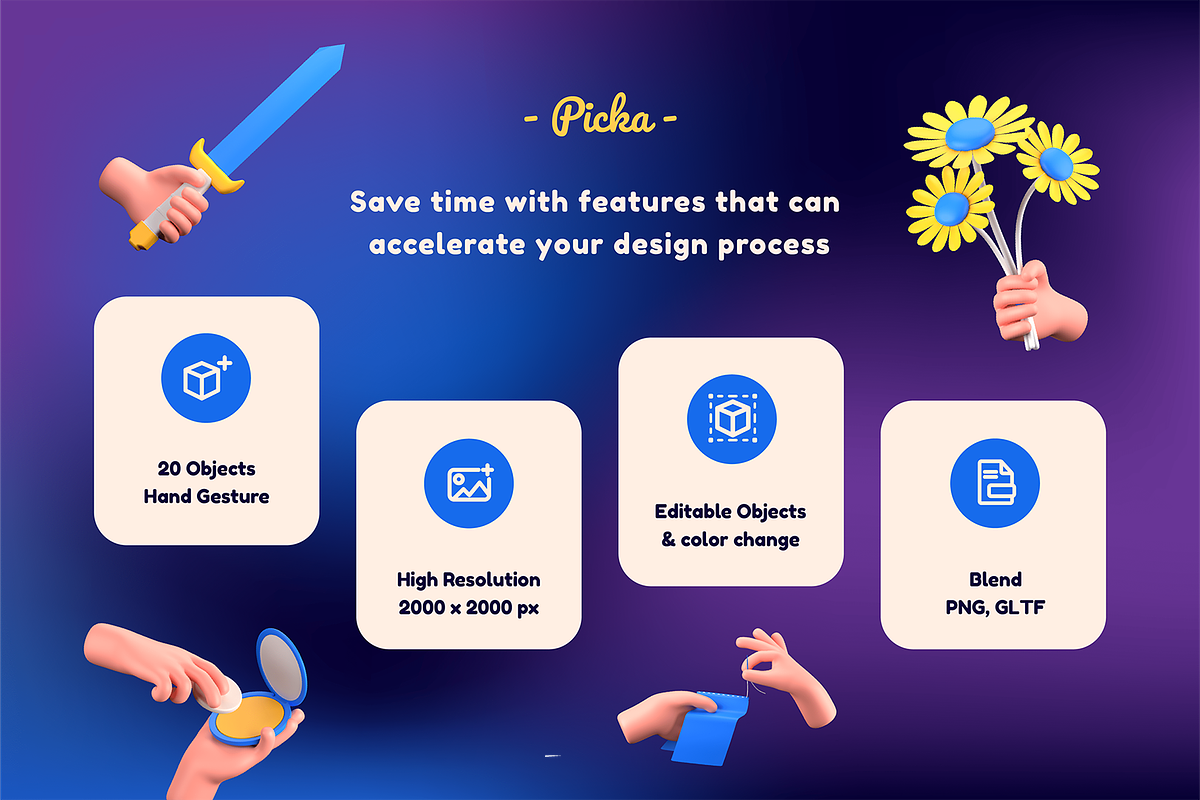 - Picka -

Save time with features that can accelerate your design process

20 Objects
Hand Gesture

High Resolution
2000 x 2000 px

Editable Objects
& color change

Blend
PNG, GLTF